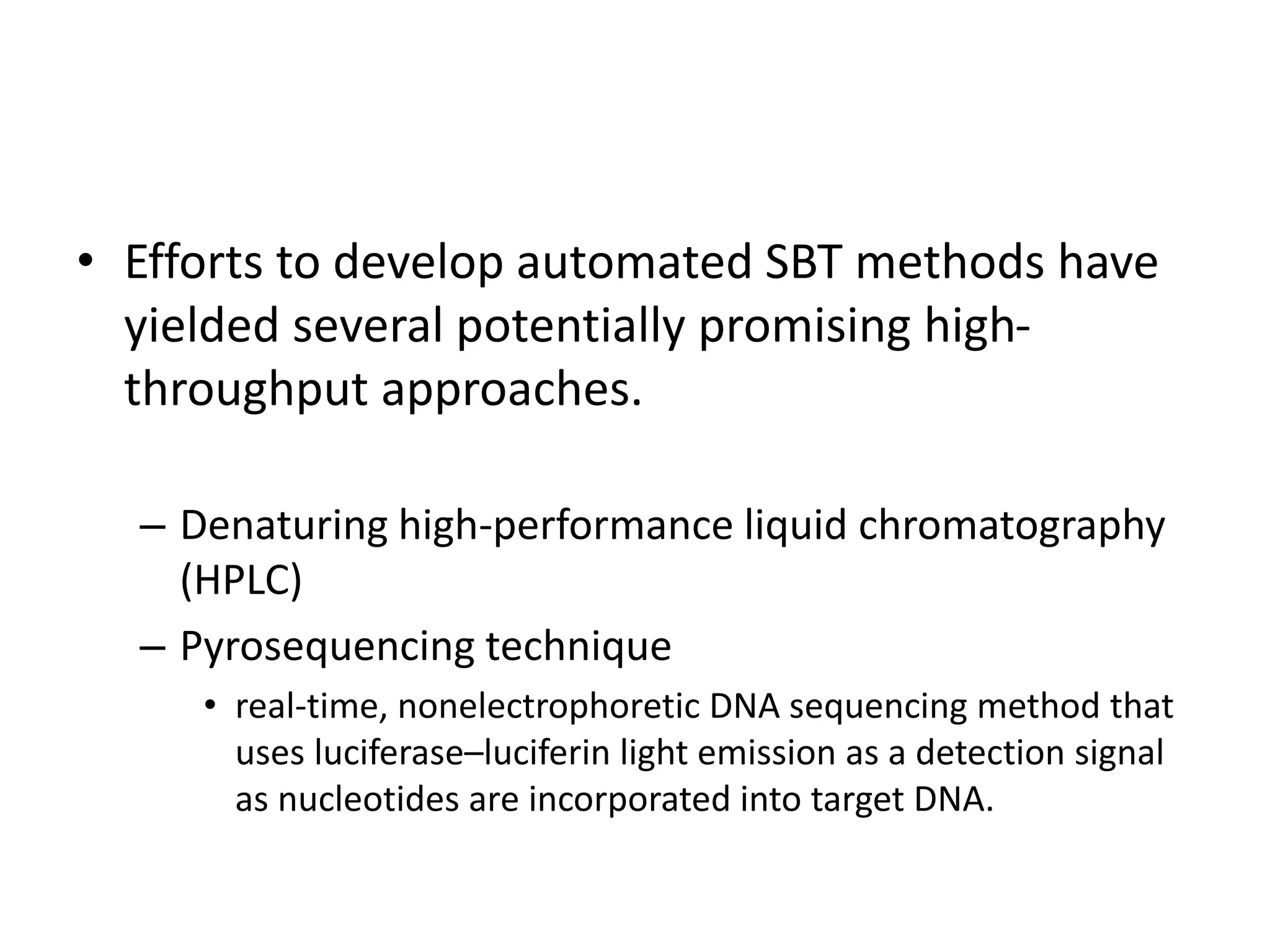 • Efforts to develop automated SBT methods have yielded several potentially promising high-throughput approaches.

– Denaturing high-performance liquid chromatography (HPLC)

– Pyrosequencing technique

• real-time, nonelectrophoretic DNA sequencing method that uses luciferase–luciferin light emission as a detection signal as nucleotides are incorporated into target DNA.